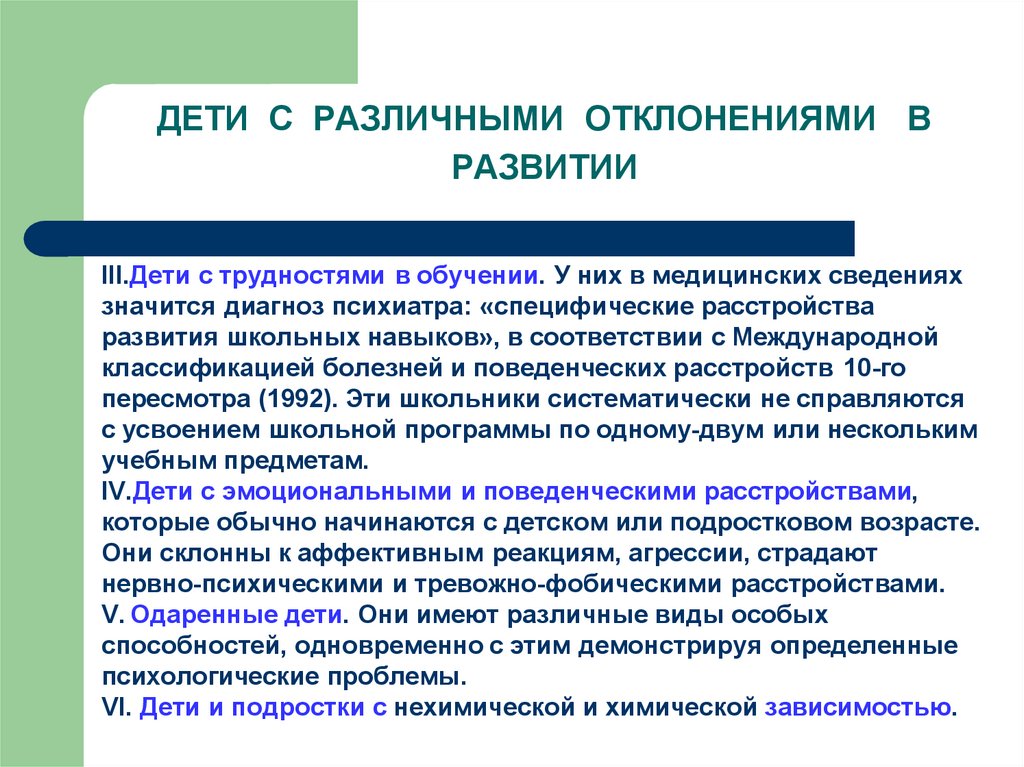 ДЕТИ С РАЗЛИЧНЫМИ ОТКЛОНЕНИЯМИ В РАЗВИТИИ

III.Дети с трудностями в обучении. У них в медицинских сведениях значится диагноз психиатра: «специфические расстройства развития школьных навыков», в соответствии с Международной классификацией болезней и поведенческих расстройств 10-го пересмотра (1992). Эти школьники систематически не справляются с усвоением школьной программы по одному-двум или нескольким учебным предметам.
IV.Дети с эмоциональными и поведенческими расстройствами, которые обычно начинаются с детском или подростковом возрасте. Они склонны к аффективным реакциям, агрессии, страдают нервно-психическими и тревожно-фобическими расстройствами.
V. Одаренные дети. Они имеют различные виды особых способностей, одновременно с этим демонстрируя определенные психологические проблемы.
VI. Дети и подростки с нехимической и химической зависимостью.